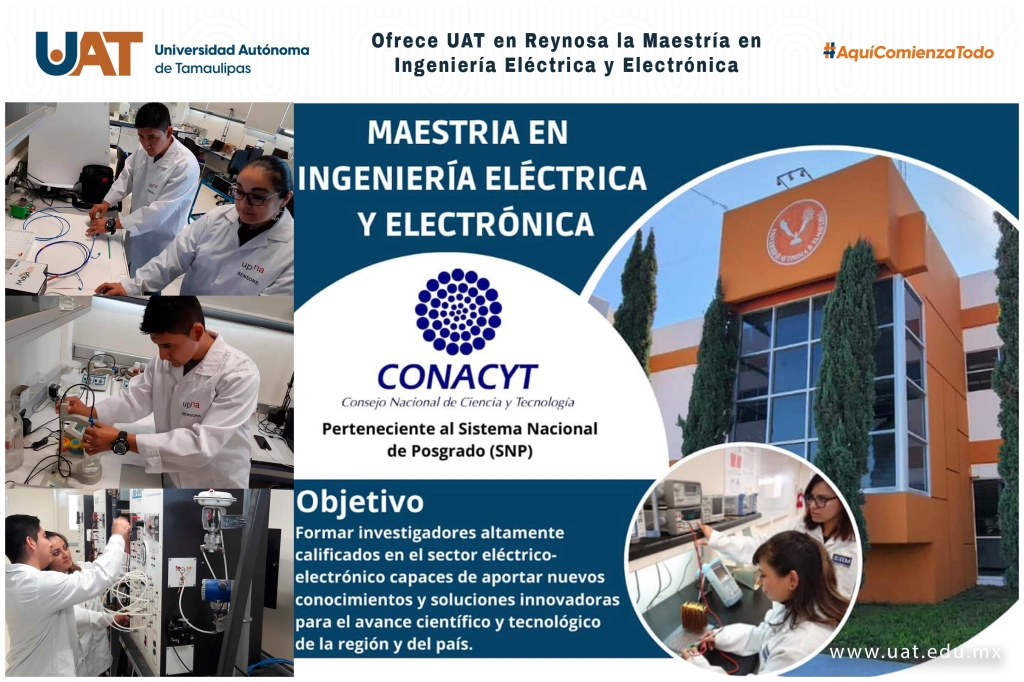 UAT Universidad Autónoma de Tamaulipas

Ofrece UAT en Reynosa la Maestría en Ingeniería Eléctrica y Electrónica

#AquíComienzaTodo

upna

upna

MAESTRIA EN INGENIERÍA ELÉCTRICA Y ELECTRÓNICA

CONACYT
Consejo Nacional de Ciencia y Tecnología

Perteneciente al Sistema Nacional de Posgrado (SNP)

Objetivo
Formar investigadores altamente calificados en el sector eléctrico-electrónico capaces de aportar nuevos conocimientos y soluciones innovadoras para el avance científico y tecnológico de la región y del país.

www.uat.edu.mx